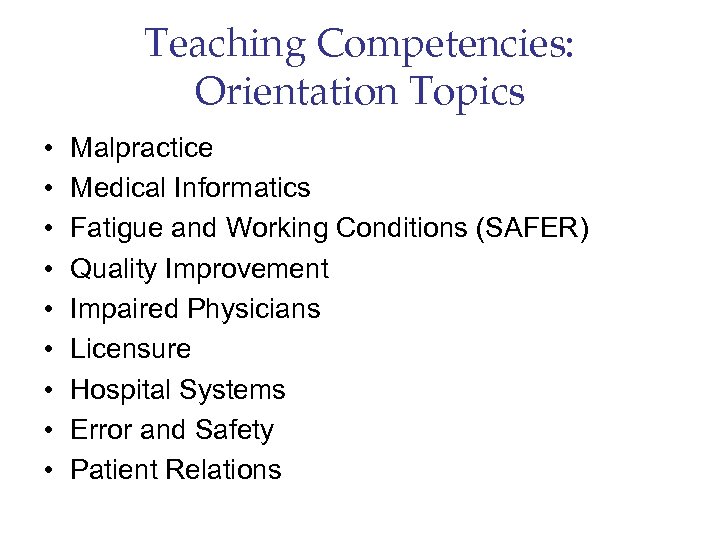 Teaching Competencies: Orientation Topics

• Malpractice
• Medical Informatics
• Fatigue and Working Conditions (SAFER)
• Quality Improvement
• Impaired Physicians
• Licensure
• Hospital Systems
• Error and Safety
• Patient Relations